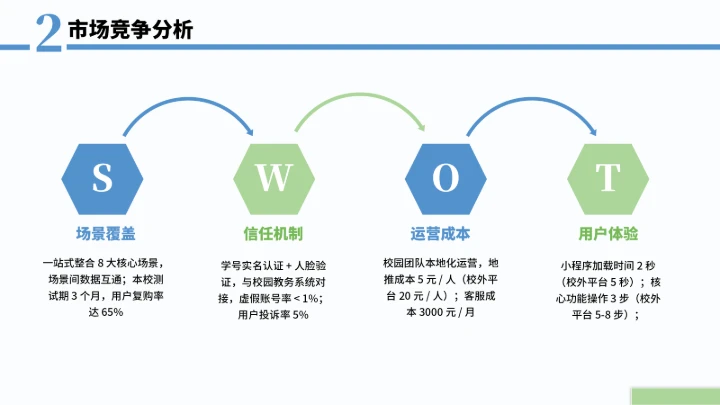 2 市场竞争分析

S

场景覆盖

一站式整合 8 大核心场景，场景间数据互通；本校测试期 3 个月，用户复购率达 65%

W

信任机制

学号实名认证 + 人脸验证，与校园教务系统对接，虚假账号率 < 1%；用户投诉率 5%

O

运营成本

校园团队本地化运营，地推成本 5 元 / 人（校外平台 20 元 / 人）；客服成本 3000 元 / 月

T

用户体验

小程序加载时间 2 秒（校外平台 5 秒）；核心功能操作 3 步（校外平台 5-8 步）；